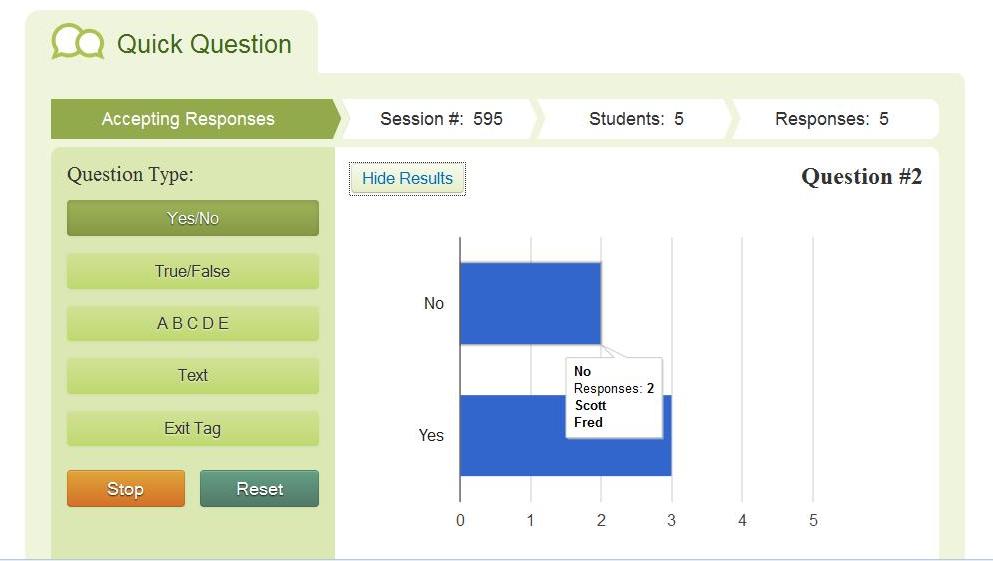 Quick Question

Accepting Responses
Session #: 595
Students: 5
Responses: 5

Question Type:
Yes/No
True/False
A B C D E
Text
Exit Tag
Stop
Reset

Hide Results

Question #2

No
Yes

No
Responses: 2
Scott
Fred

0
1
2
3
4
5